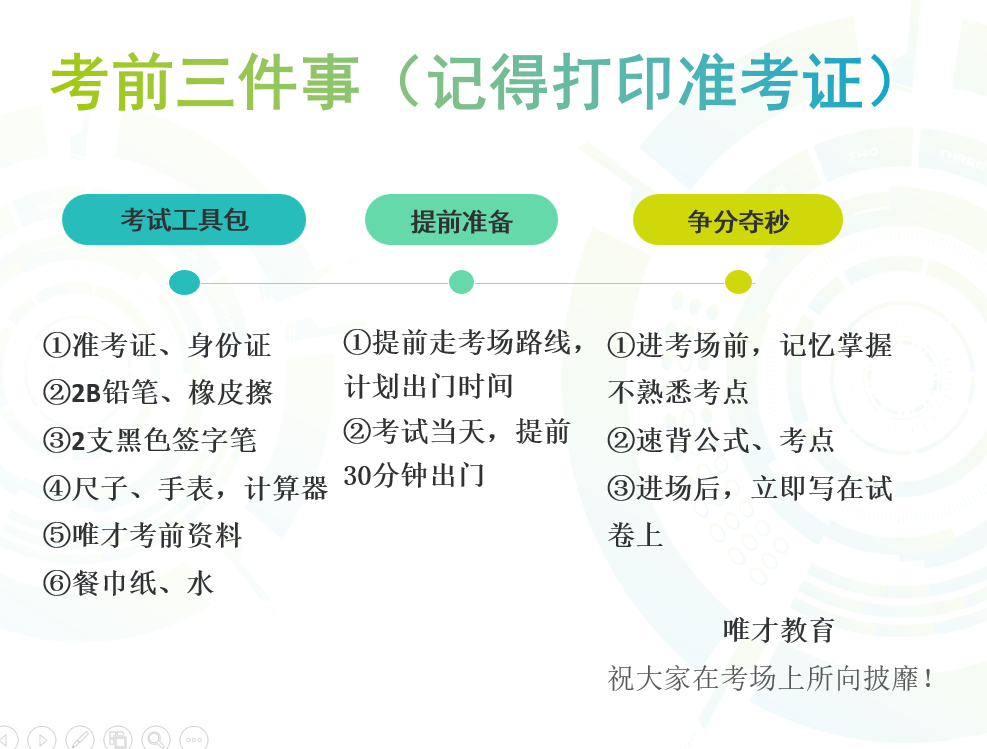 考前三件事（记得打印准考证）

考试工具包

①准考证、身份证
②2B铅笔、橡皮擦
③2支黑色签字笔
④尺子、手表，计算器
⑤唯才考前资料
⑥餐巾纸、水

提前准备

①提前走考场路线，计划出门时间
②考试当天，提前30分钟出门

争分夺秒

①进考场前，记忆掌握不熟悉考点
②速背公式、考点
③进场后，立即写在试卷上

唯才教育
祝大家在考场上所向披靡！